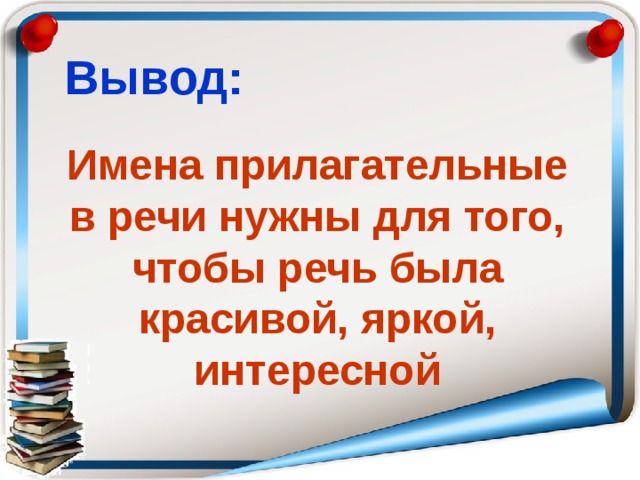 Вывод:

Имена прилагательные в речи нужны для того, чтобы речь была красивой, яркой, интересной